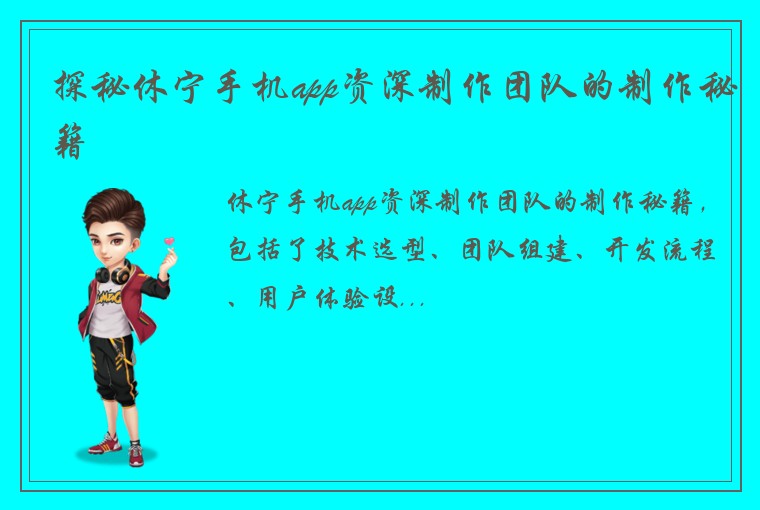 探秘休宁手机app资深制作团队的制作秘籍

休宁手机app资深制作团队的制作秘籍，包括了技术选型、团队组建、开发流程、用户体验设...